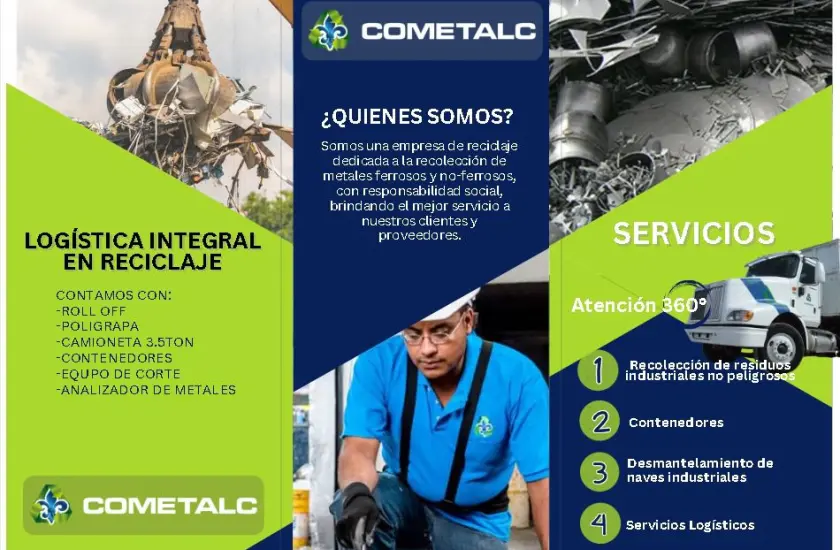 LOGÍSTICA INTEGRAL EN RECICLAJE

CONTAMOS CON:
-ROLL OFF
-POLIGRAPA
-CAMIONETA 3.5TON
-CONTENEDORES
-EQUPO DE CORTE
-ANALIZADOR DE METALES

COMETALC

COMETALC

¿QUIENES SOMOS?

Somos una empresa de reciclaje dedicada a la recolección de metales ferrosos y no-ferrosos, con responsabilidad social, brindando el mejor servicio a nuestros clientes y proveedores.

SERVICIOS

Atención 360°

1 Recolección de residuos industriales no peligrosos

2 Contenedores

3 Desmantelamiento de naves industriales

4 Servicios Logísticos